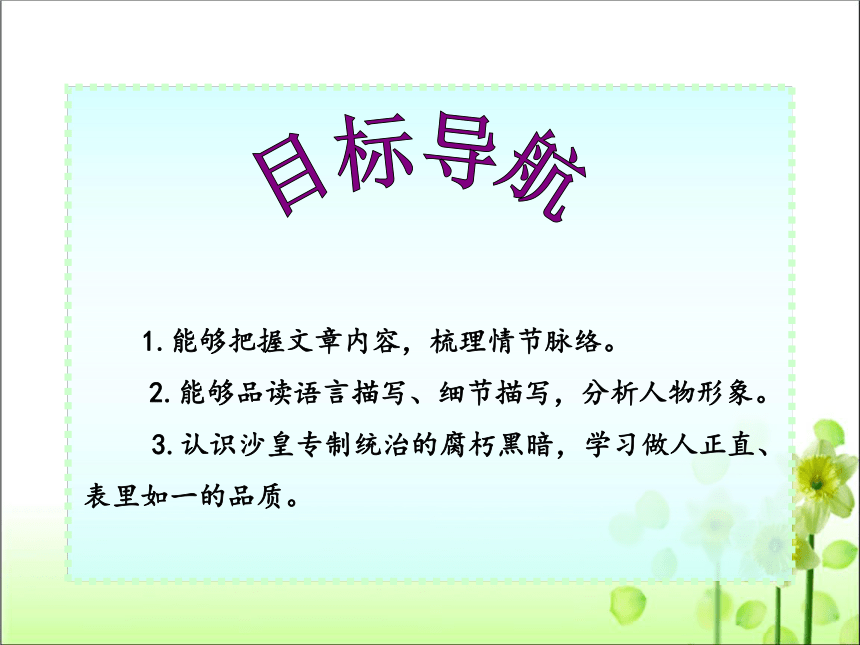 目标导航

1. 能够把握文章内容，梳理情节脉络。

2. 能够品读语言描写、细节描写，分析人物形象。

3. 认识沙皇专制统治的腐朽黑暗，学习做人正直、表里如一的品质。